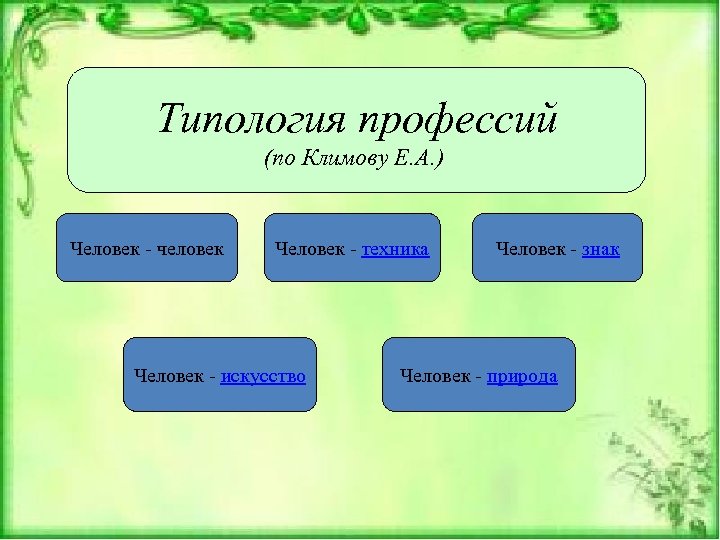 Типология профессий
(по Климову Е.А.)

Человек - человек

Человек - техника

Человек - знак

Человек - искусство

Человек - природа